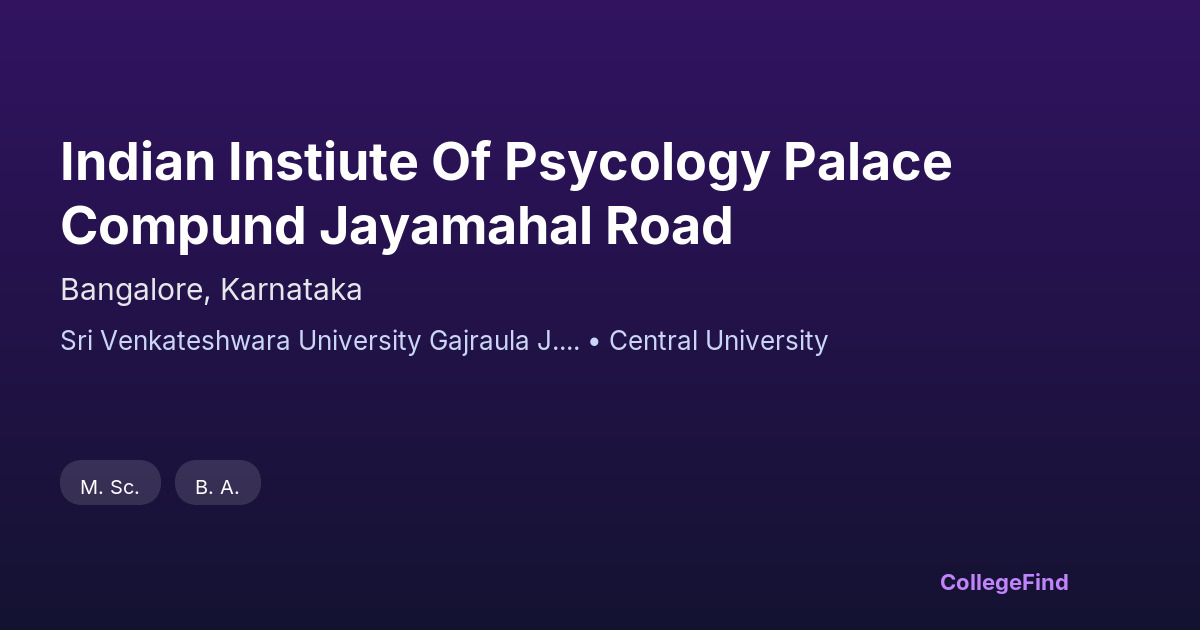 Indian Instiute Of Psycology Palace Compund Jayamahal Road

Bangalore, Karnataka

Sri Venkateshwara University Gajraula J.... • Central University

M. Sc.

B. A.

CollegeFind